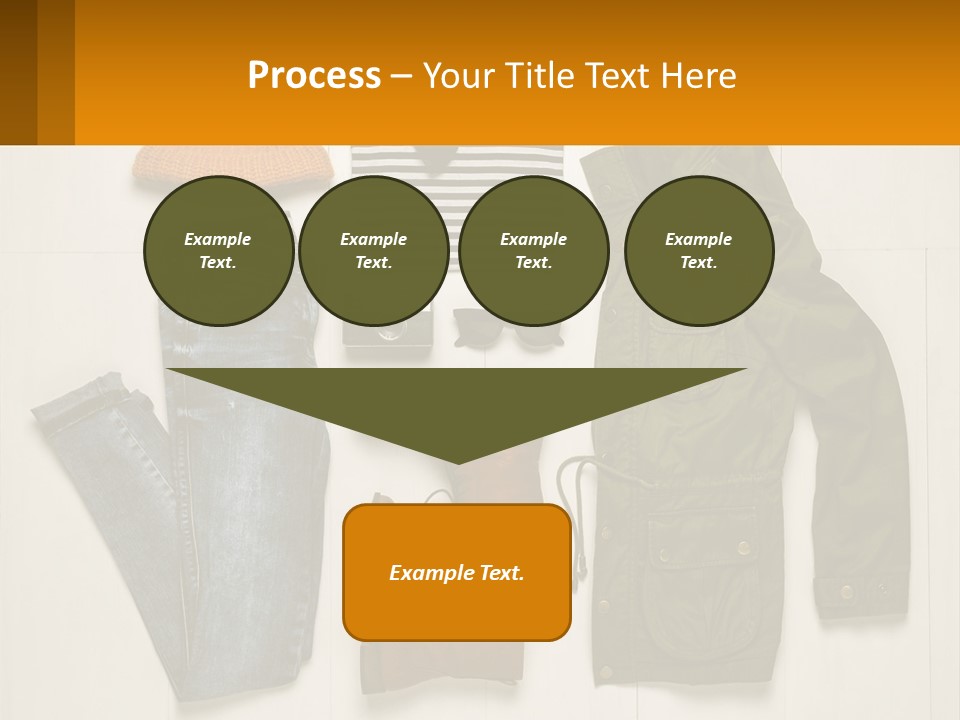 Process – Your Title Text Here

Example Text.

Example Text.

Example Text.

Example Text.

Example Text.